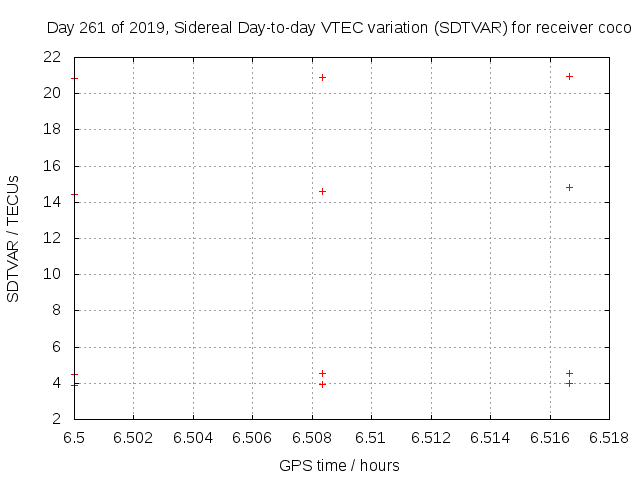 Day 261 of 2019, Sidereal Day-to-day VTEC variation (SDTVAR) for receiver coco

SDTVAR / TECUs

22
20
18
16
14
12
10
8
6
4
2

6.5 6.502 6.504 6.506 6.508 6.51 6.512 6.514 6.516 6.518

GPS time / hours